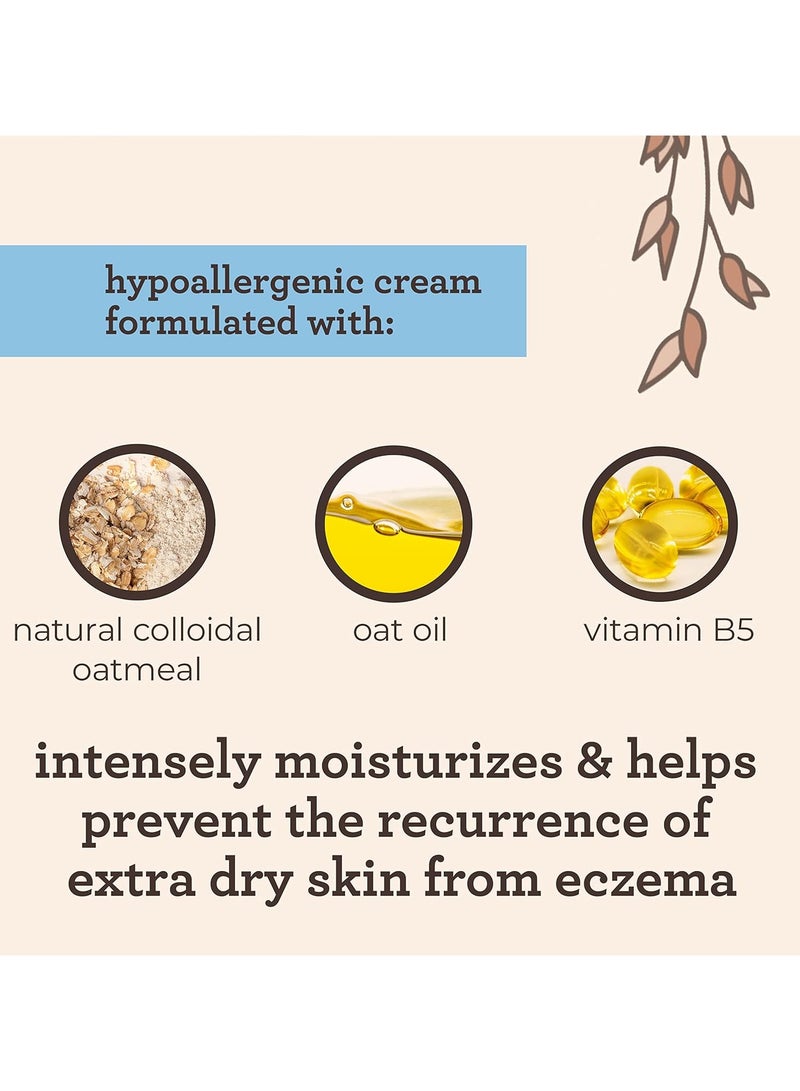 hypoallergenic cream formulated with:

natural colloidal oatmeal

oat oil

vitamin B5

intensely moisturizes & helps prevent the recurrence of extra dry skin from eczema